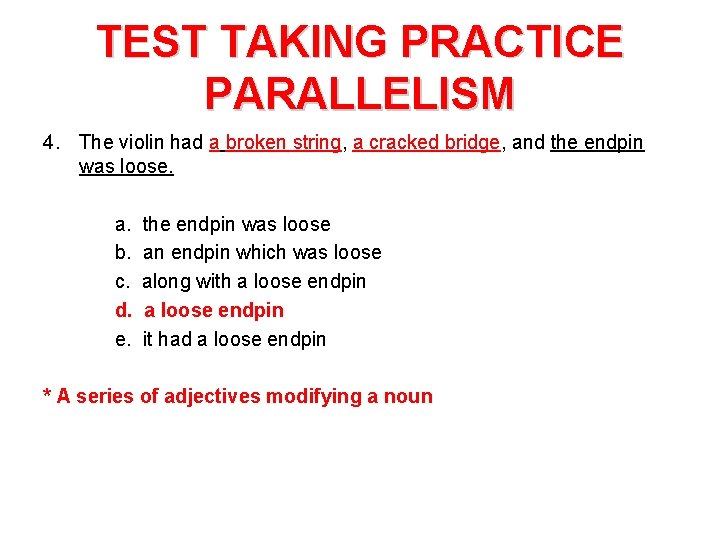 TEST TAKING PRACTICE
PARALLELISM

4. The violin had a broken string, a cracked bridge, and the endpin was loose.

a. the endpin was loose
b. an endpin which was loose
c. along with a loose endpin
d. a loose endpin
e. it had a loose endpin

* A series of adjectives modifying a noun